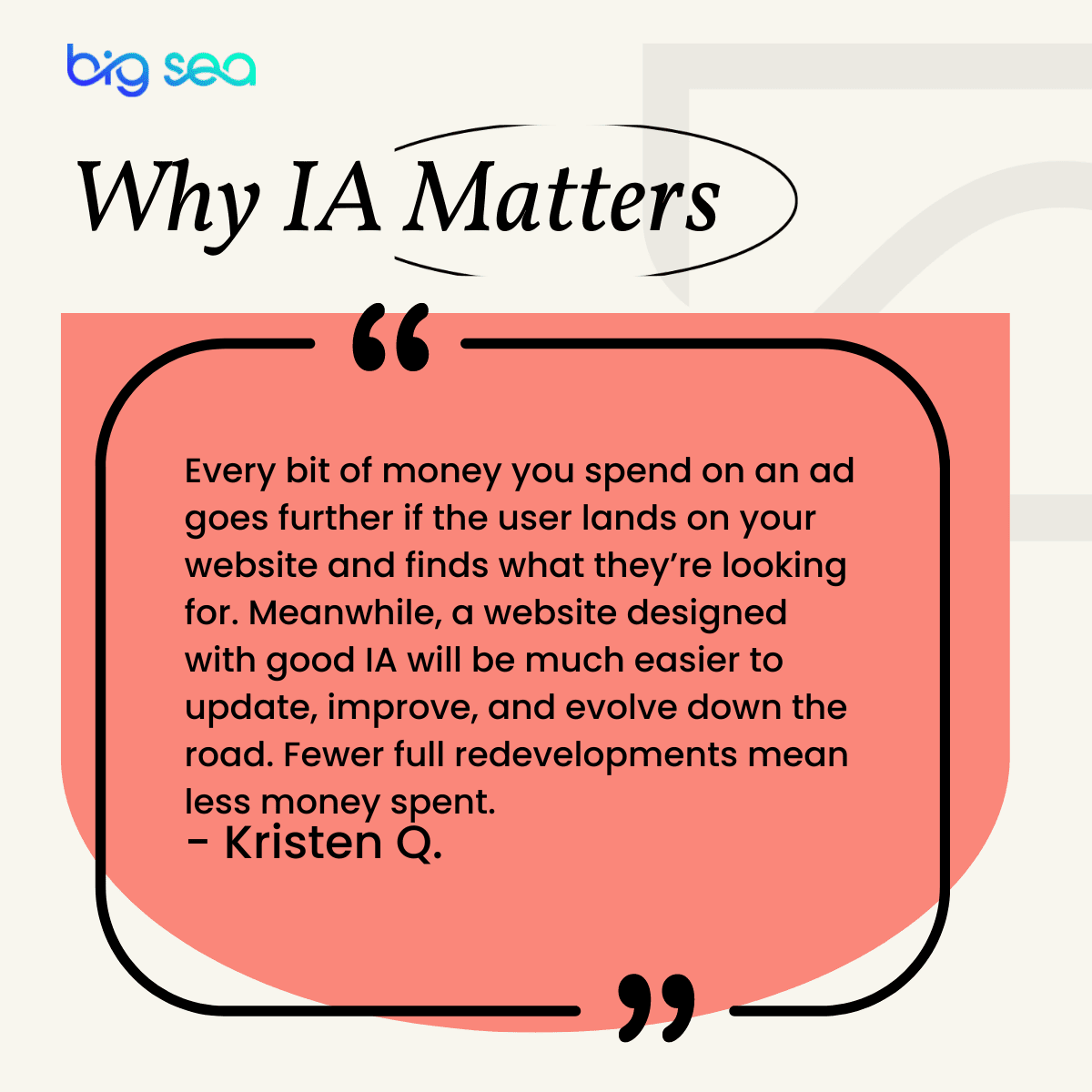 big sea

Why IA Matters

“

Every bit of money you spend on an ad goes further if the user lands on your website and finds what they’re looking for. Meanwhile, a website designed with good IA will be much easier to update, improve, and evolve down the road. Fewer full redevelopments mean less money spent.

- Kristen Q.

”